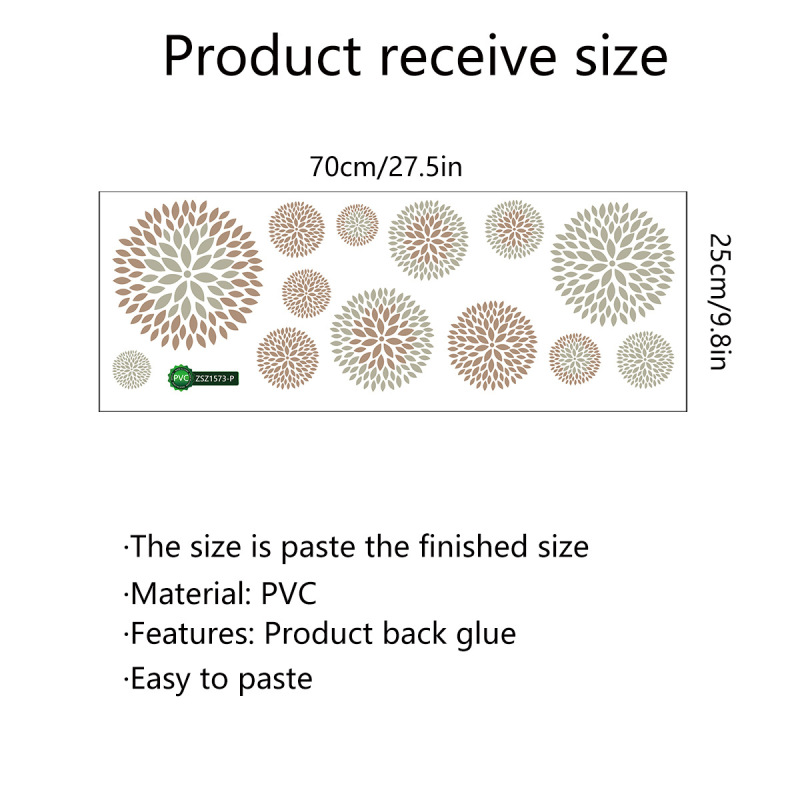 Product receive size

70cm/27.5in

25cm/9.8in

PVC ZSZ1573-P

·The size is paste the finished size
·Material: PVC
·Features: Product back glue
·Easy to paste